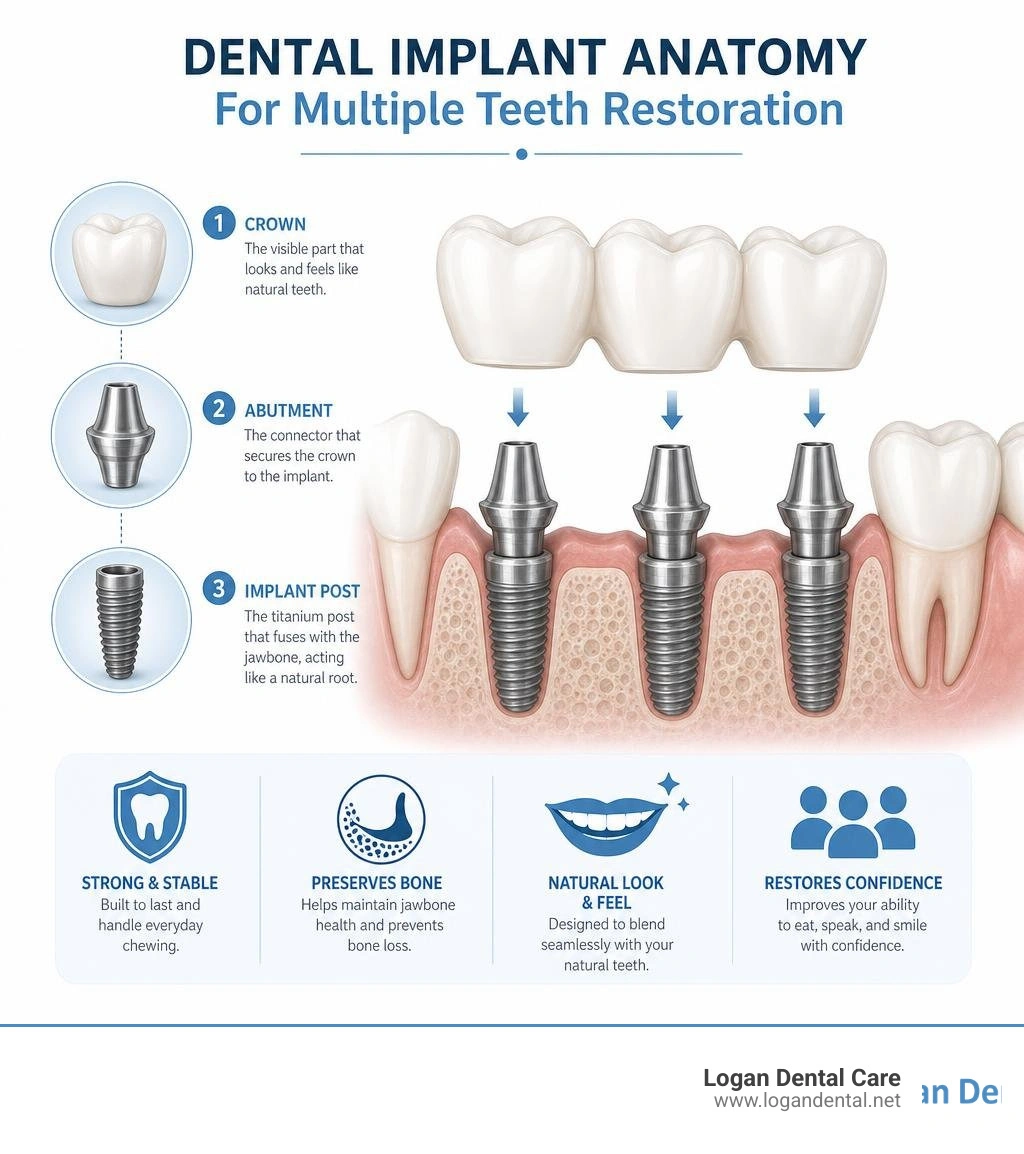 DENTAL IMPLANT ANATOMY
For Multiple Teeth Restoration

1 CROWN
The visible part that looks and feels like natural teeth.

2 ABUTMENT
The connector that secures the crown to the implant.

3 IMPLANT POST
The titanium post that fuses with the jawbone, acting like a natural root.

STRONG & STABLE
Built to last and handle everyday chewing.

PRESERVES BONE
Helps maintain jawbone health and prevents bone loss.

NATURAL LOOK & FEEL
Designed to blend seamlessly with your natural teeth.

RESTORES CONFIDENCE
Improves your ability to eat, speak, and smile with confidence.

Logan Dental Care
www.logandental.net
an De